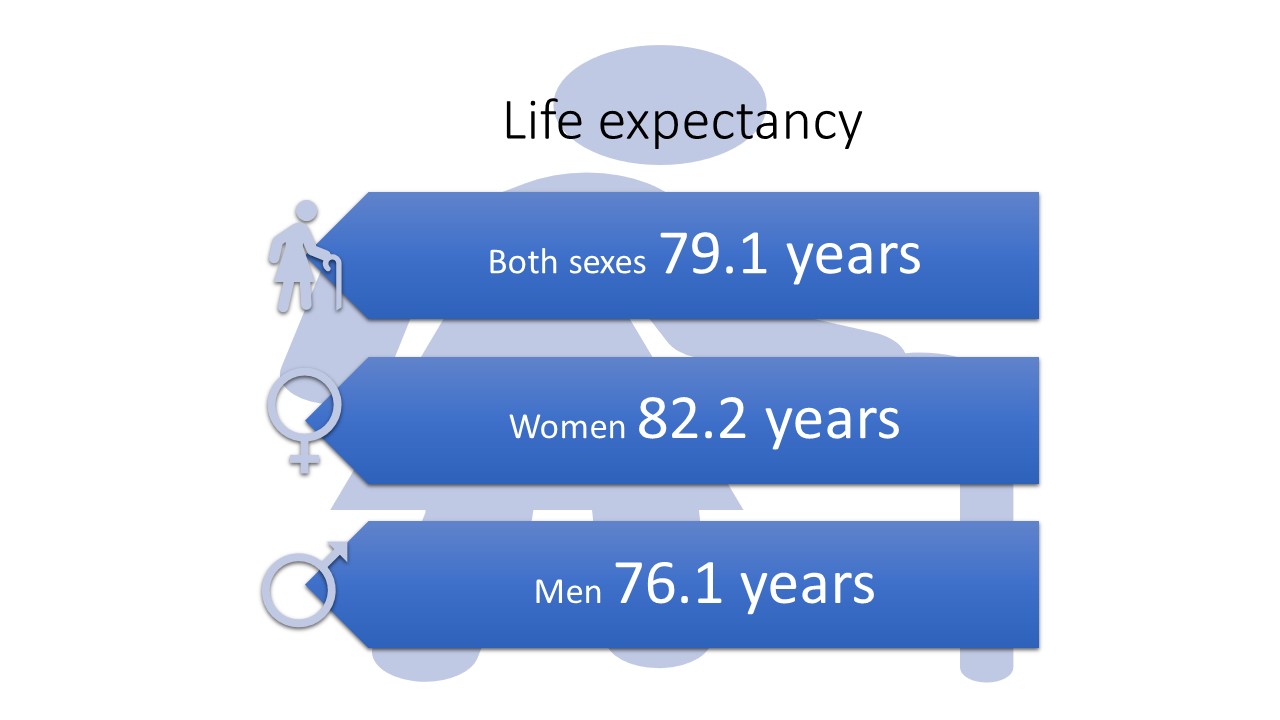 Life expectancy

Both sexes 79.1 years

Women 82.2 years

Men 76.1 years